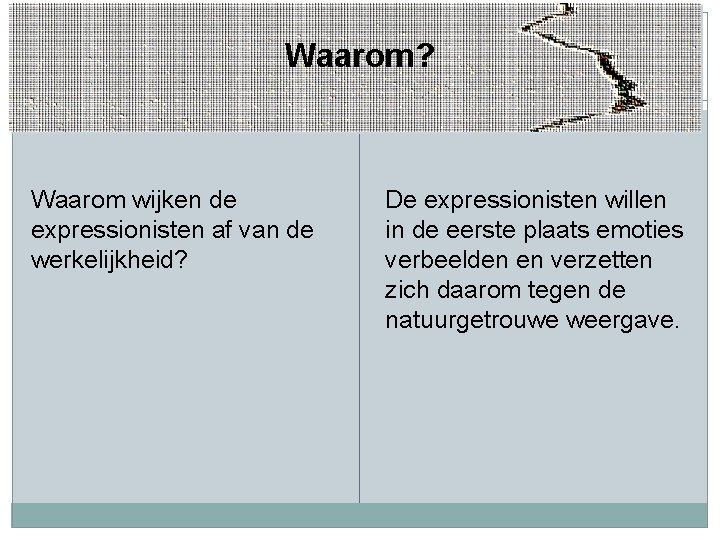 Waarom?

Waarom wijken de expressionisten af van de werkelijkheid?

De expressionisten willen in de eerste plaats emoties verbeelden en verzetten zich daarom tegen de natuurgetrouwe weergave.